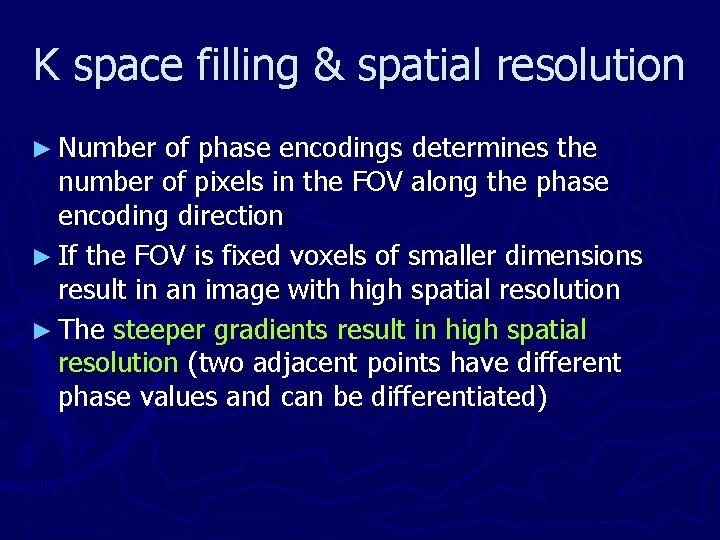 K space filling & spatial resolution

► Number of phase encodings determines the number of pixels in the FOV along the phase encoding direction

► If the FOV is fixed voxels of smaller dimensions result in an image with high spatial resolution

► The steeper gradients result in high spatial resolution (two adjacent points have different phase values and can be differentiated)